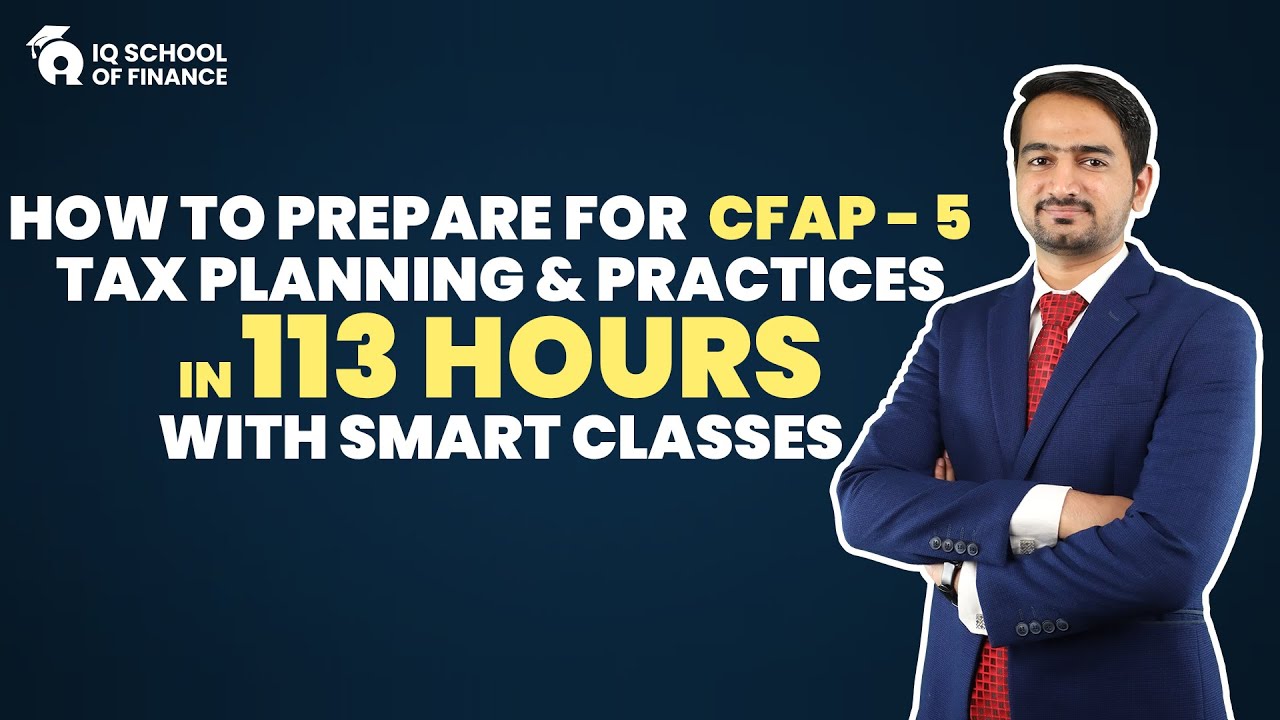 IQ SCHOOL OF FINANCE

HOW TO PREPARE FOR CFAP - 5
TAX PLANNING & PRACTICES
IN 113 HOURS
WITH SMART CLASSES